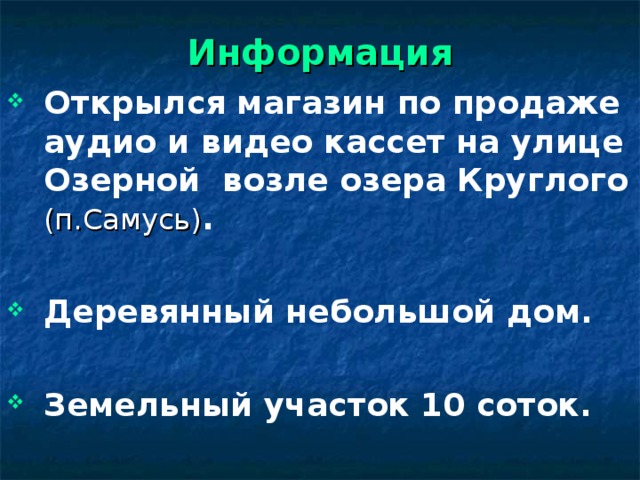 Информация

Открылся магазин по продаже аудио и видео кассет на улице Озерной возле озера Круглого (п.Самусь).

Деревянный небольшой дом.

Земельный участок 10 соток.